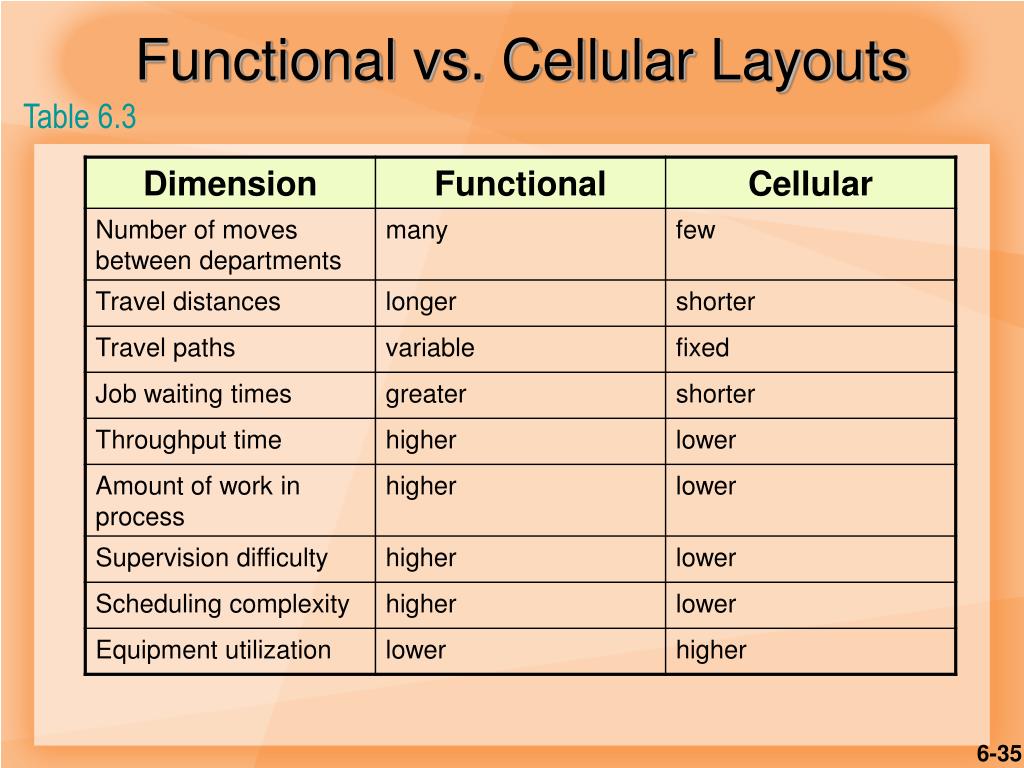 Functional vs. Cellular Layouts

Table 6.3

| Dimension | Functional | Cellular |
|---|---|---|
| Number of moves between departments | many | few |
| Travel distances | longer | shorter |
| Travel paths | variable | fixed |
| Job waiting times | greater | shorter |
| Throughput time | higher | lower |
| Amount of work in process | higher | lower |
| Supervision difficulty | higher | lower |
| Scheduling complexity | higher | lower |
| Equipment utilization | lower | higher |

6-35